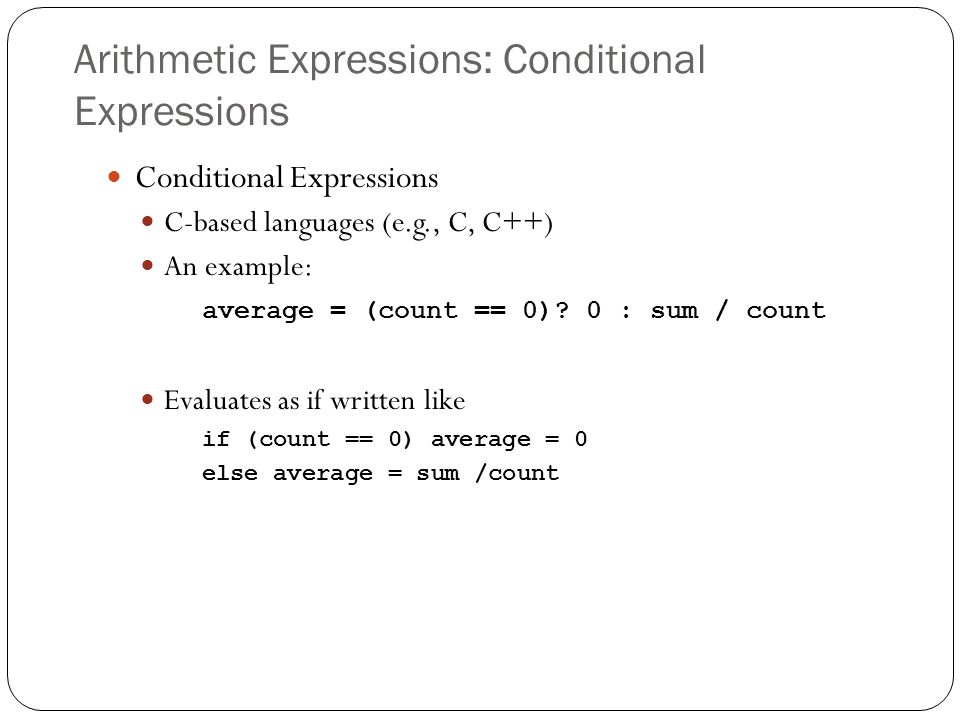 Arithmetic Expressions: Conditional Expressions

Conditional Expressions

C-based languages (e.g., C, C++)

An example:

average = (count == 0)? 0 : sum / count

Evaluates as if written like

if (count == 0) average = 0
else average = sum /count